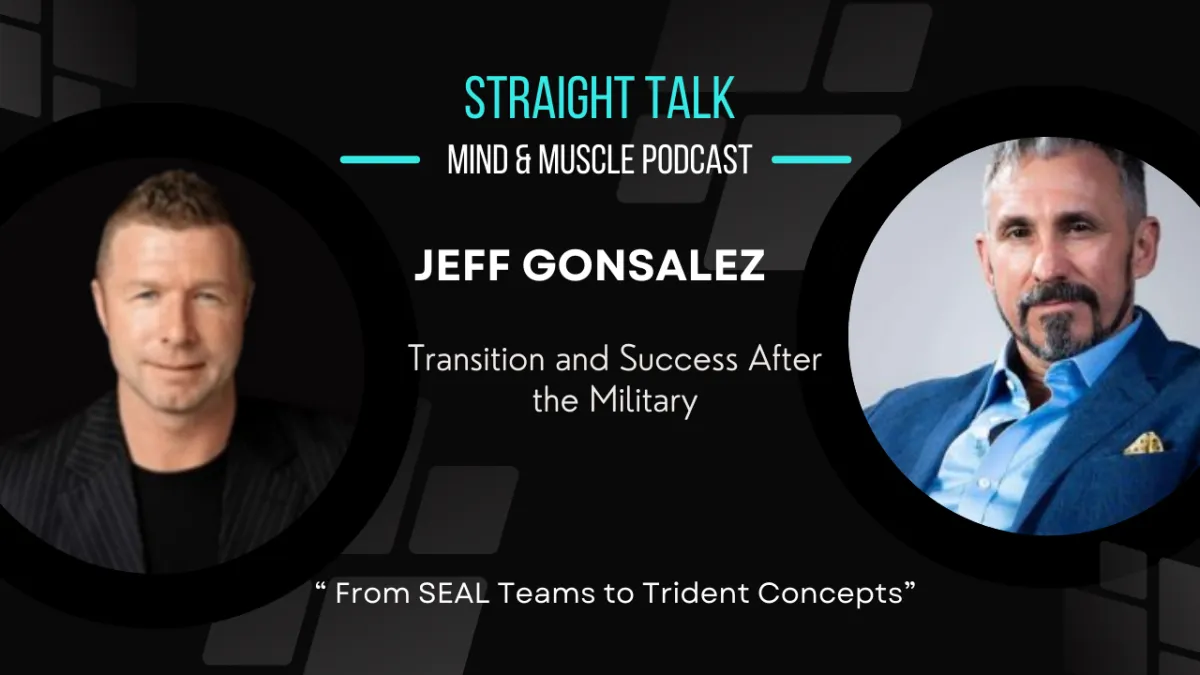 STRAIGHT TALK

MIND & MUSCLE PODCAST

JEFF GONSALEZ

Transition and Success After the Military

“ From SEAL Teams to Trident Concepts”